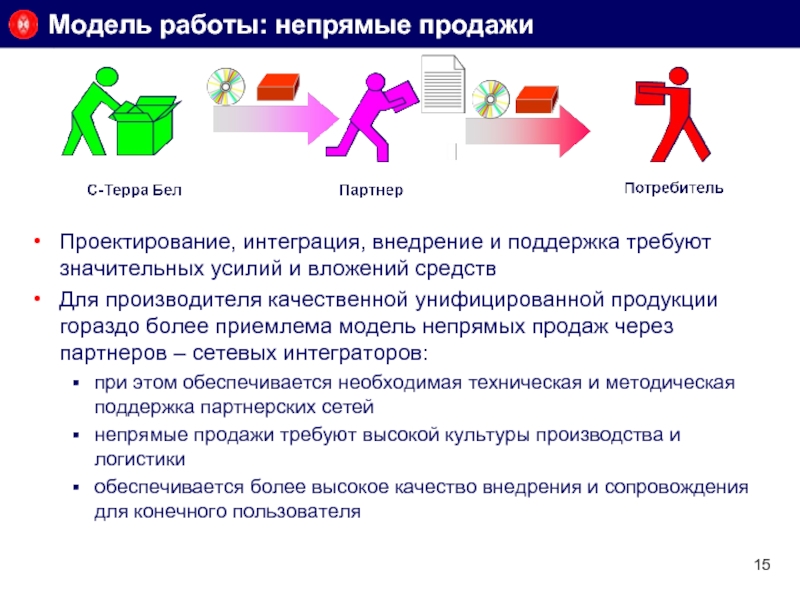 Модель работы: непрямые продажи

С-Терра Бел

Партнер

Потребитель

• Проектирование, интеграция, внедрение и поддержка требуют значительных усилий и вложений средств

• Для производителя качественной унифицированной продукции гораздо более приемлема модель непрямых продаж через партнеров – сетевых интеграторов:

▪ при этом обеспечивается необходимая техническая и методическая поддержка партнерских сетей

▪ непрямые продажи требуют высокой культуры производства и логистики

▪ обеспечивается более высокое качество внедрения и сопровождения для конечного пользователя

15